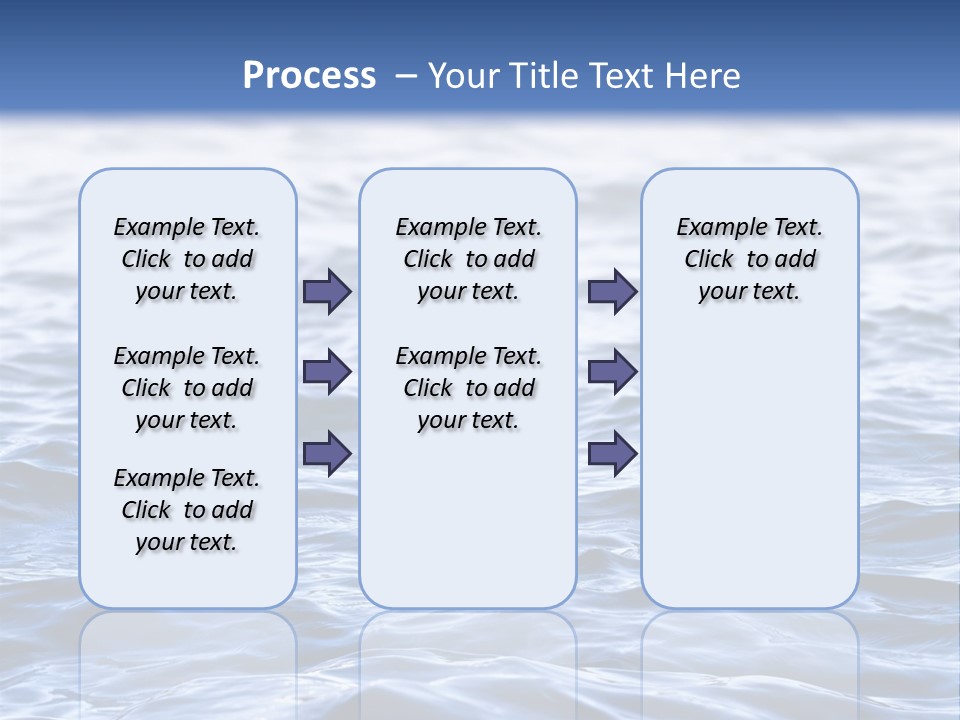 Process – Your Title Text Here

Example Text. Click to add your text.

Example Text. Click to add your text.

Example Text. Click to add your text.

Example Text. Click to add your text.

Example Text. Click to add your text.

Example Text. Click to add your text.